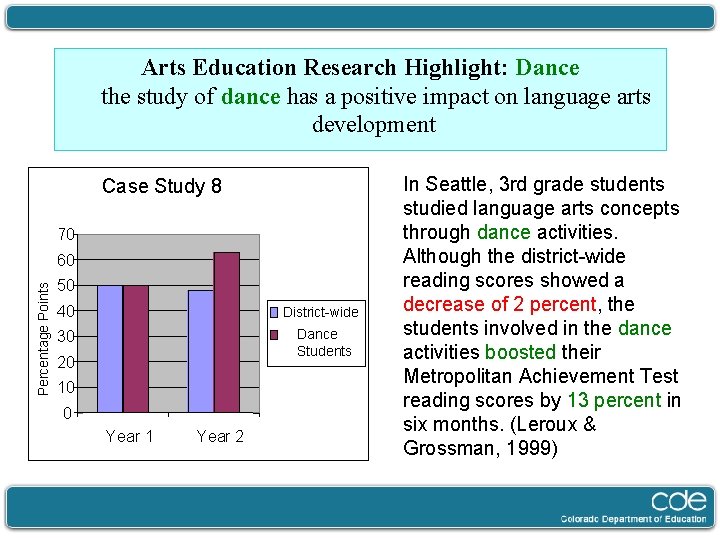 Arts Education Research Highlight: Dance
the study of dance has a positive impact on language arts development

Case Study 8

Percentage Points

70
60
50
40
30
20
10
0

Year 1
Year 2

District-wide
Dance Students

In Seattle, 3rd grade students studied language arts concepts through dance activities. Although the district-wide reading scores showed a decrease of 2 percent, the students involved in the dance activities boosted their Metropolitan Achievement Test reading scores by 13 percent in six months. (Leroux & Grossman, 1999)

cde
Colorado Department of Education